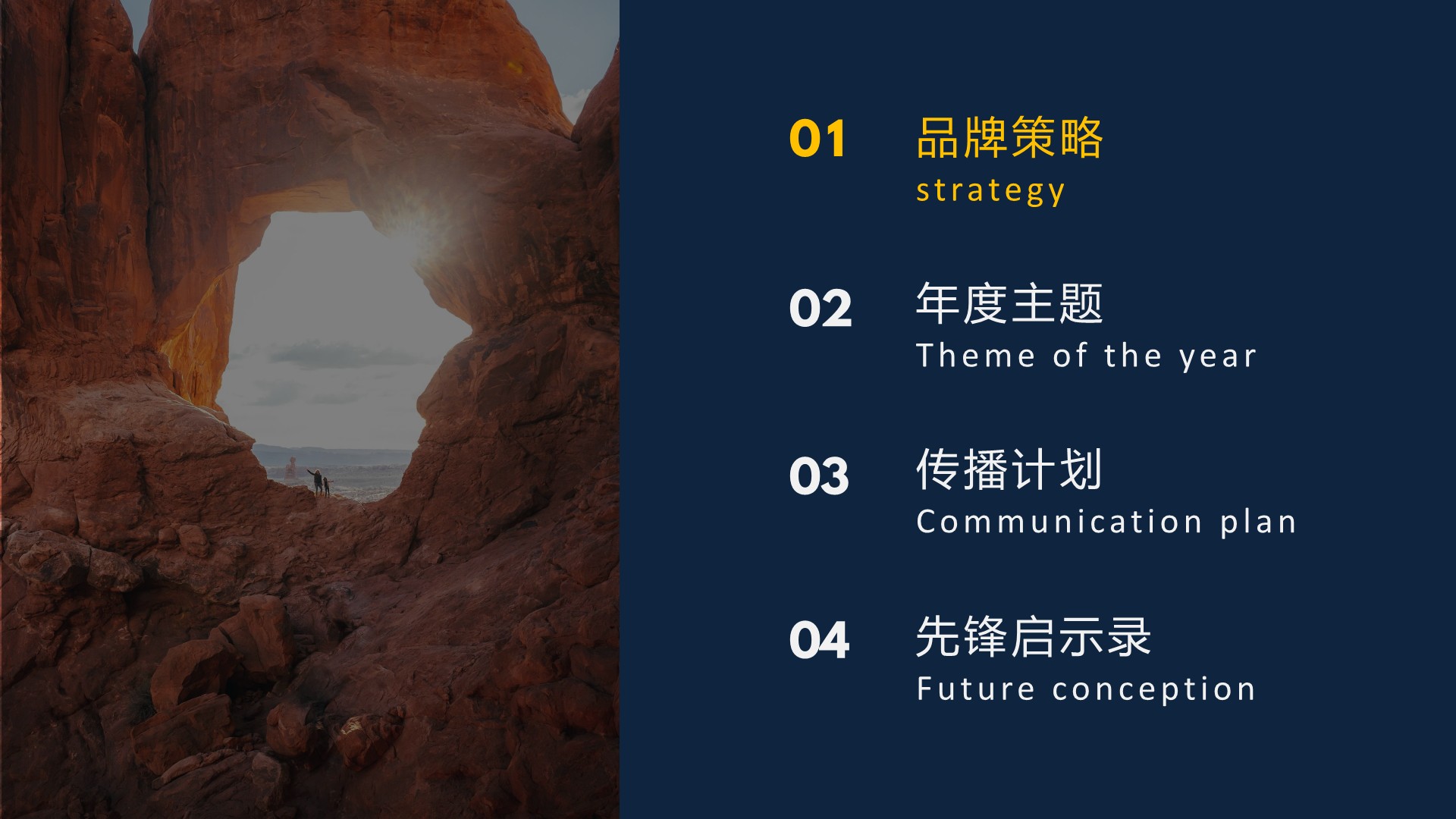 01 品牌策略
strategy

02 年度主题
Theme of the year

03 传播计划
Communication plan

04 先锋启示录
Future conception